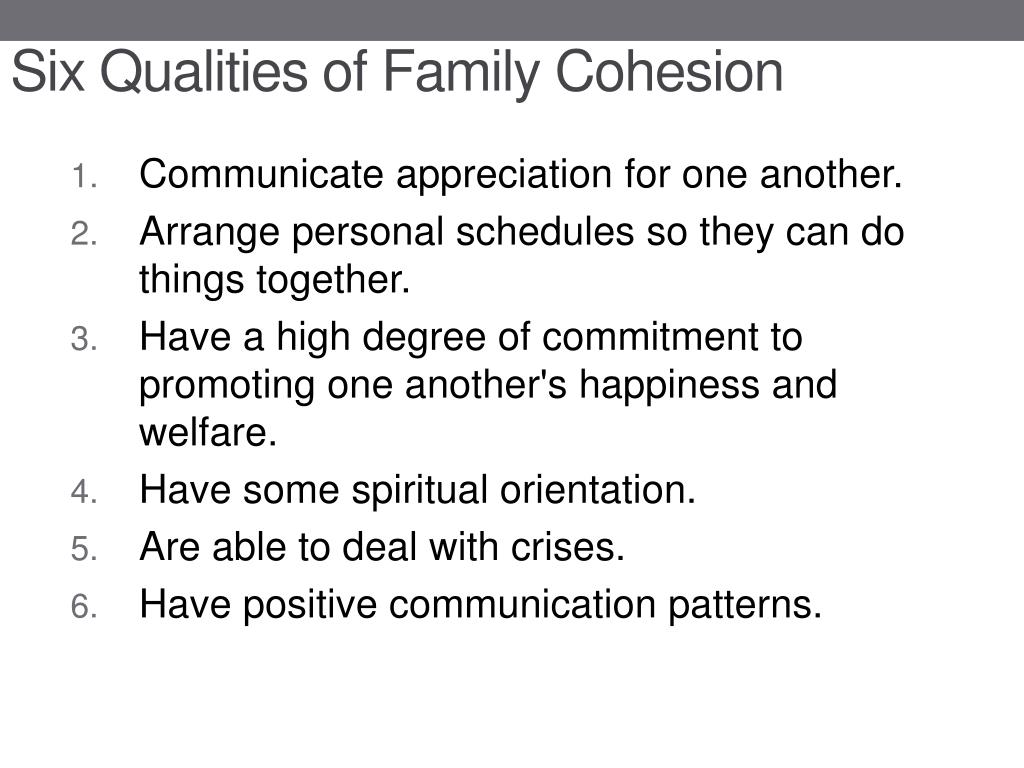 Six Qualities of Family Cohesion

1. Communicate appreciation for one another.
2. Arrange personal schedules so they can do things together.
3. Have a high degree of commitment to promoting one another's happiness and welfare.
4. Have some spiritual orientation.
5. Are able to deal with crises.
6. Have positive communication patterns.